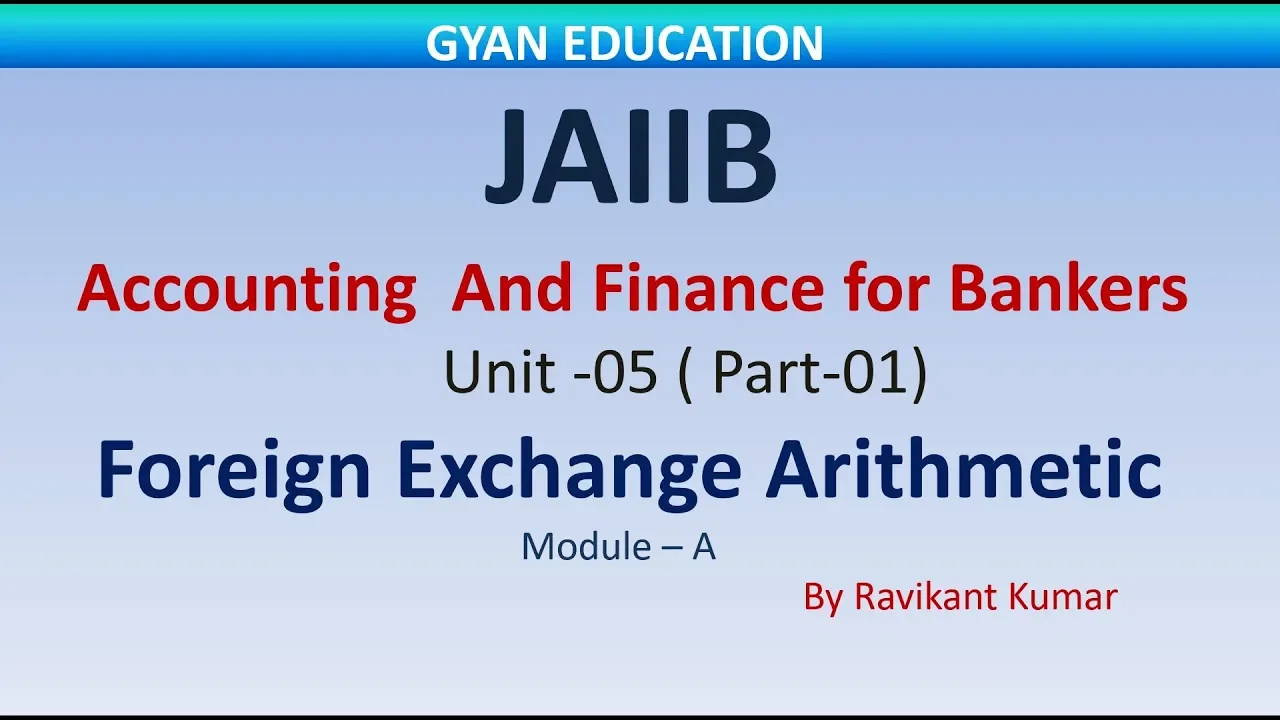 GYAN EDUCATION

JAIIB

Accounting And Finance for Bankers

Unit -05 ( Part-01)

Foreign Exchange Arithmetic

Module – A

By Ravikant Kumar